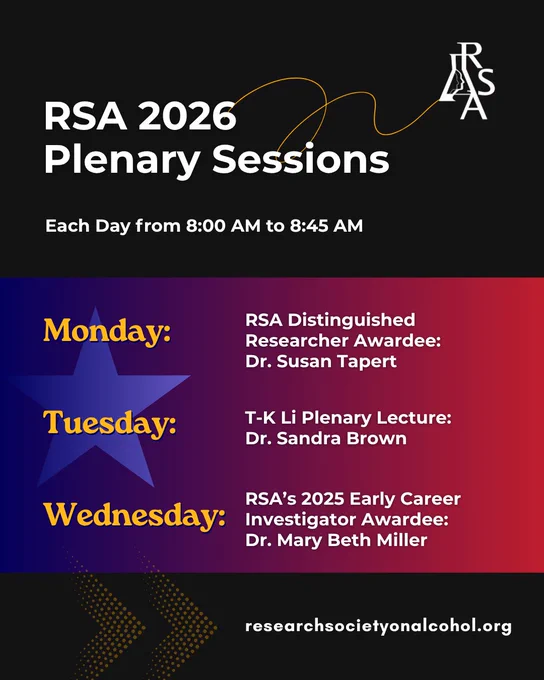 RSA

RSA 2026 Plenary Sessions

Each Day from 8:00 AM to 8:45 AM

Monday:

RSA Distinguished Researcher Awardee: Dr. Susan Tapert

Tuesday:

T-K Li Plenary Lecture: Dr. Sandra Brown

Wednesday:

RSA's 2025 Early Career Investigator Awardee: Dr. Mary Beth Miller

researchsocietyonalcohol.org